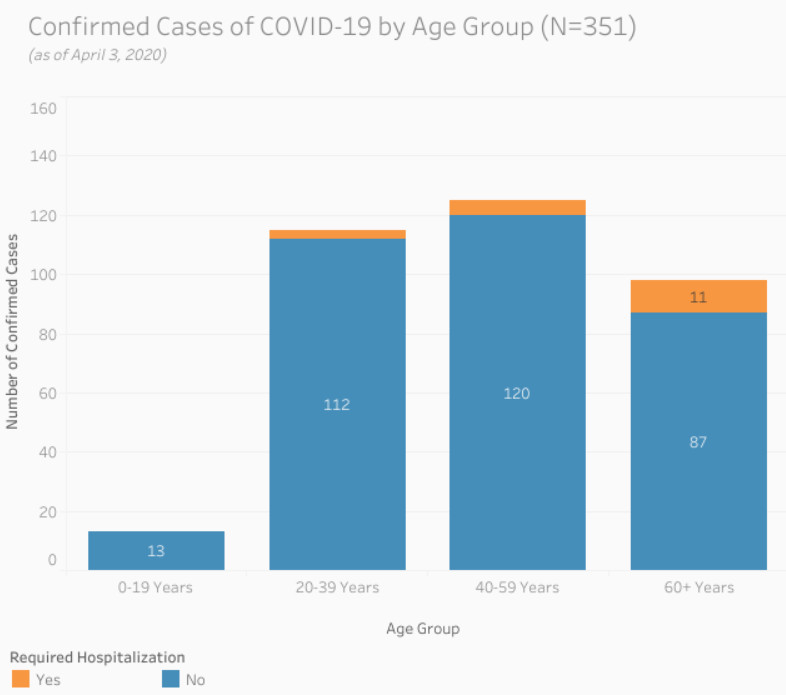 Confirmed Cases of COVID-19 by Age Group (N=351)
(as of April 3, 2020)

Number of Confirmed Cases

160
140
120
100
80
60
40
20
0

13
112
120
11
87

0-19 Years
20-39 Years
40-59 Years
60+ Years

Age Group

Required Hospitalization
Yes
No